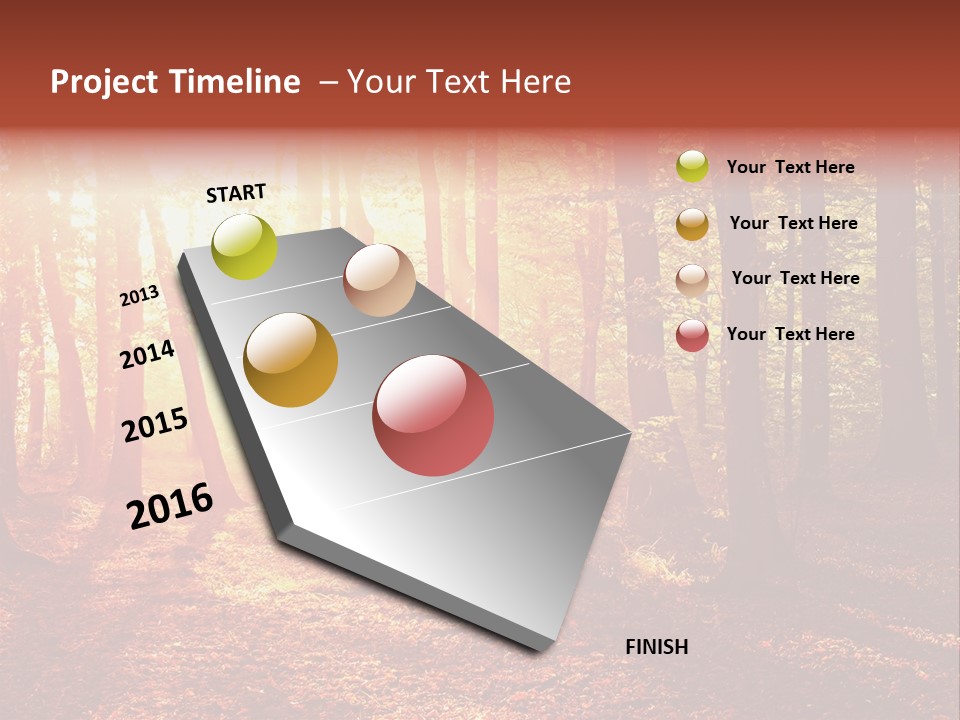 Project Timeline – Your Text Here

START

2013

2014

2015

2016

FINISH

Your Text Here

Your Text Here

Your Text Here

Your Text Here